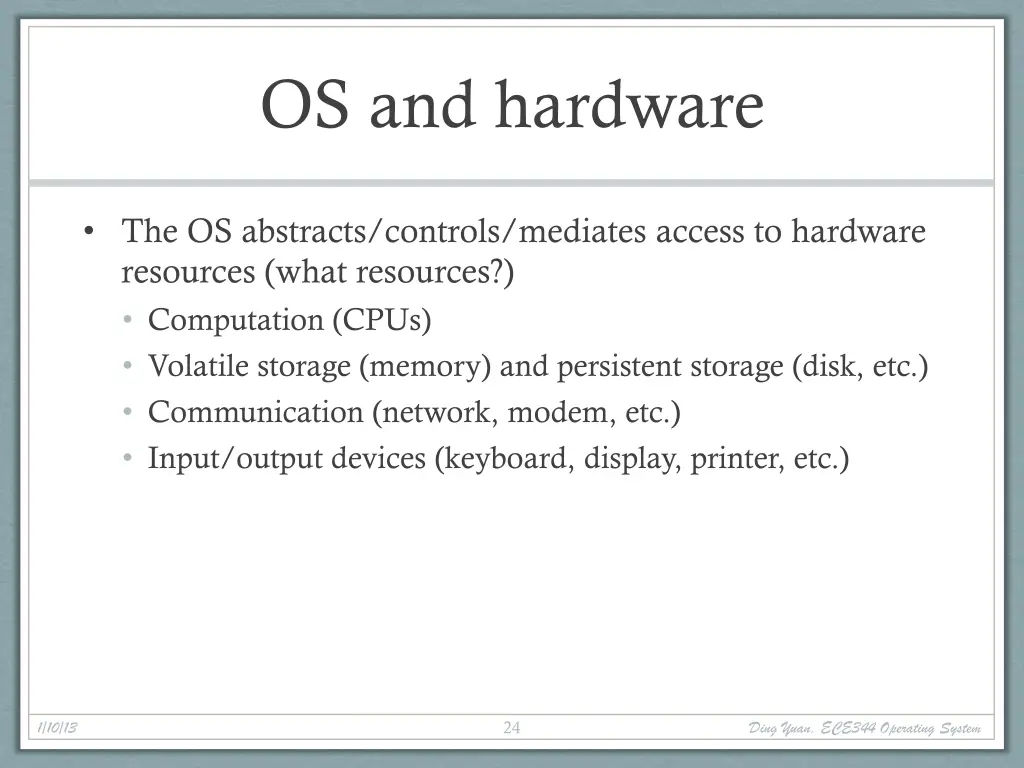 OS and hardware

• The OS abstracts/controls/mediates access to hardware resources (what resources?)
 • Computation (CPUs)
 • Volatile storage (memory) and persistent storage (disk, etc.)
 • Communication (network, modem, etc.)
 • Input/output devices (keyboard, display, printer, etc.)

1/10/13
24
Ding Yuan, ECE344 Operating System